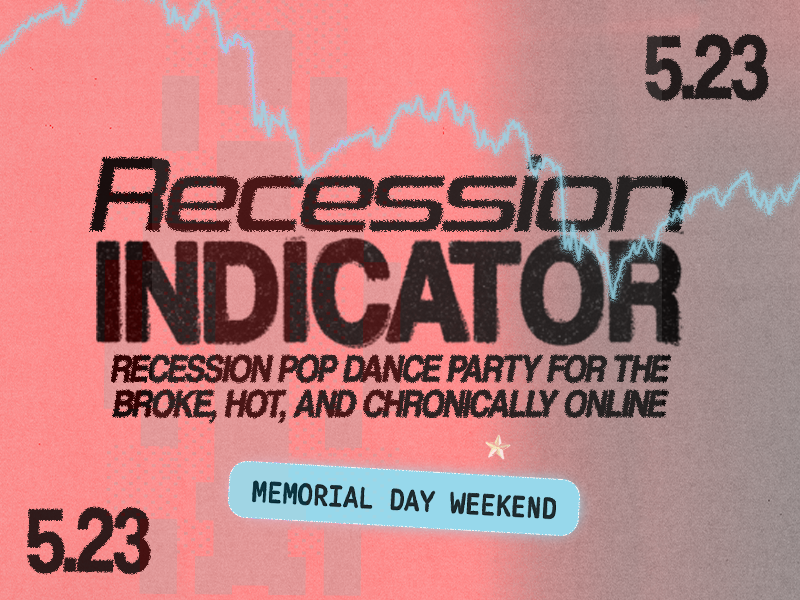 5.23

Recession
INDICATOR

RECESSION POP DANCE PARTY FOR THE BROKE, HOT, AND CHRONICALLY ONLINE

MEMORIAL DAY WEEKEND

5.23